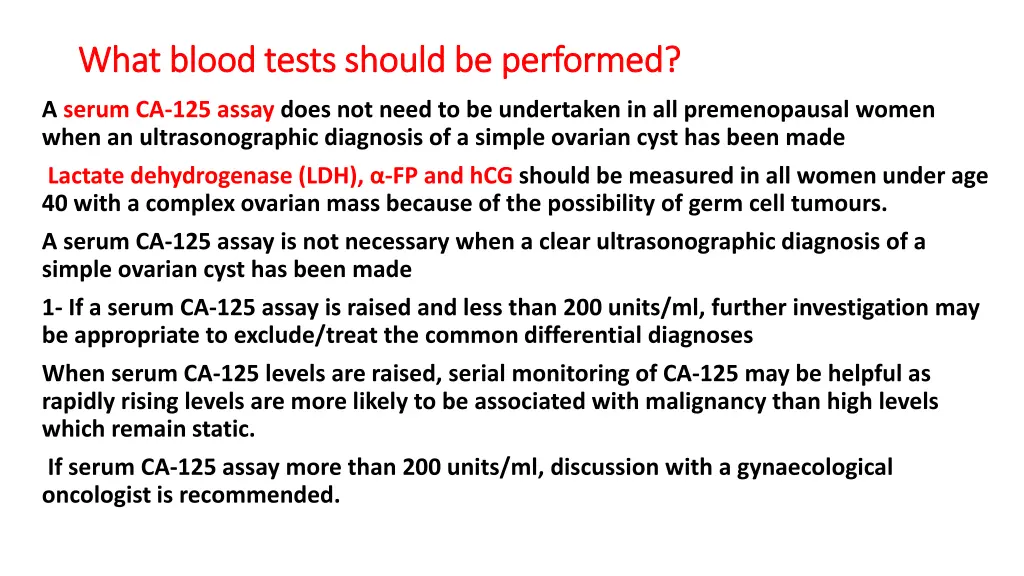 What blood tests should be performed?

A serum CA-125 assay does not need to be undertaken in all premenopausal women when an ultrasonographic diagnosis of a simple ovarian cyst has been made

Lactate dehydrogenase (LDH), α-FP and hCG should be measured in all women under age 40 with a complex ovarian mass because of the possibility of germ cell tumours.

A serum CA-125 assay is not necessary when a clear ultrasonographic diagnosis of a simple ovarian cyst has been made

1- If a serum CA-125 assay is raised and less than 200 units/ml, further investigation may be appropriate to exclude/treat the common differential diagnoses

When serum CA-125 levels are raised, serial monitoring of CA-125 may be helpful as rapidly rising levels are more likely to be associated with malignancy than high levels which remain static.

If serum CA-125 assay more than 200 units/ml, discussion with a gynaecological oncologist is recommended.